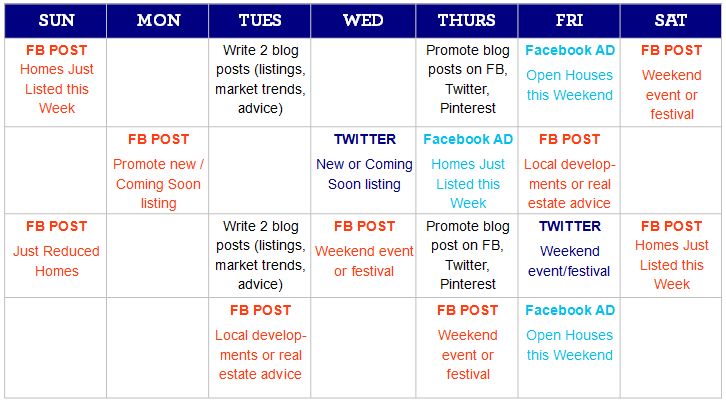 | SUN | MON | TUES | WED | THURS | FRI | SAT |
|---|---|---|---|---|---|---|
| FB POST Homes Just Listed this Week | | Write 2 blog posts (listings, market trends, advice) | | Promote blog posts on FB, Twitter, Pinterest | Facebook AD Open Houses this Weekend | FB POST Weekend event or festival |
| | FB POST Promote new / Coming Soon listing | | TWITTER New or Coming Soon listing | Facebook AD Homes Just Listed this Week | FB POST Local developments or real estate advice | |
| FB POST Just Reduced Homes | | Write 2 blog posts (listings, market trends, advice) | FB POST Weekend event or festival | Promote blog post on FB, Twitter, Pinterest | TWITTER Weekend event/festival | FB POST Homes Just Listed this Week |
| | | FB POST Local developments or real estate advice | | FB POST Weekend event or festival | Facebook AD Open Houses this Weekend | |